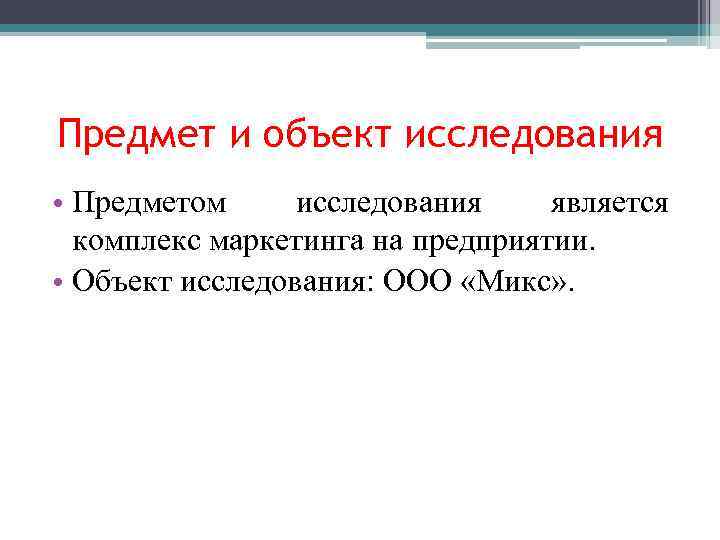 Предмет и объект исследования

• Предметом исследования является комплекс маркетинга на предприятии.
• Объект исследования: ООО «Микс».